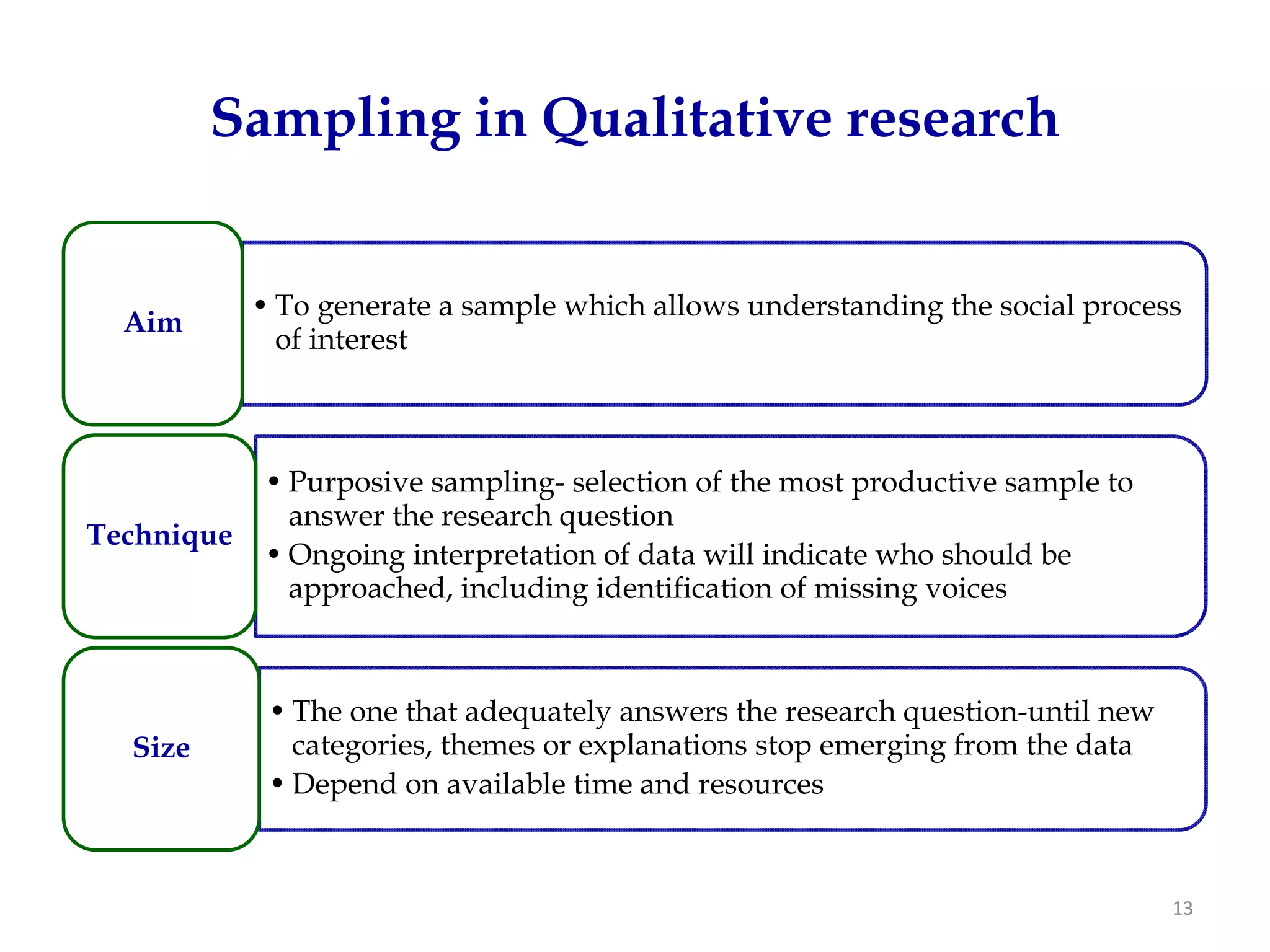 Sampling in Qualitative research

Aim

• To generate a sample which allows understanding the social process of interest

Technique

• Purposive sampling- selection of the most productive sample to answer the research question
• Ongoing interpretation of data will indicate who should be approached, including identification of missing voices

Size

• The one that adequately answers the research question-until new categories, themes or explanations stop emerging from the data
• Depend on available time and resources

13